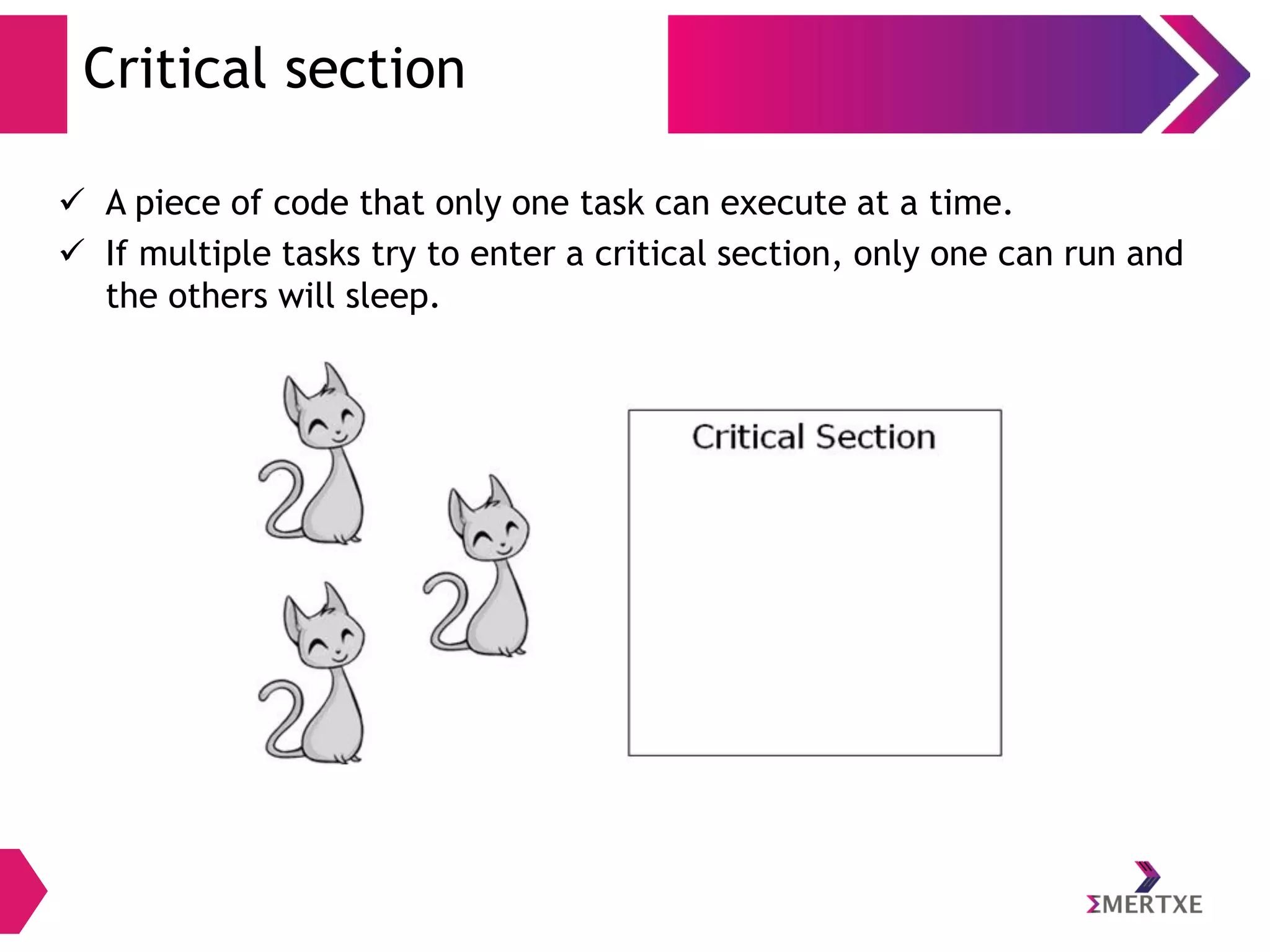 Critical section

✓ A piece of code that only one task can execute at a time.

✓ If multiple tasks try to enter a critical section, only one can run and the others will sleep.

Critical Section

ΣMERTXE